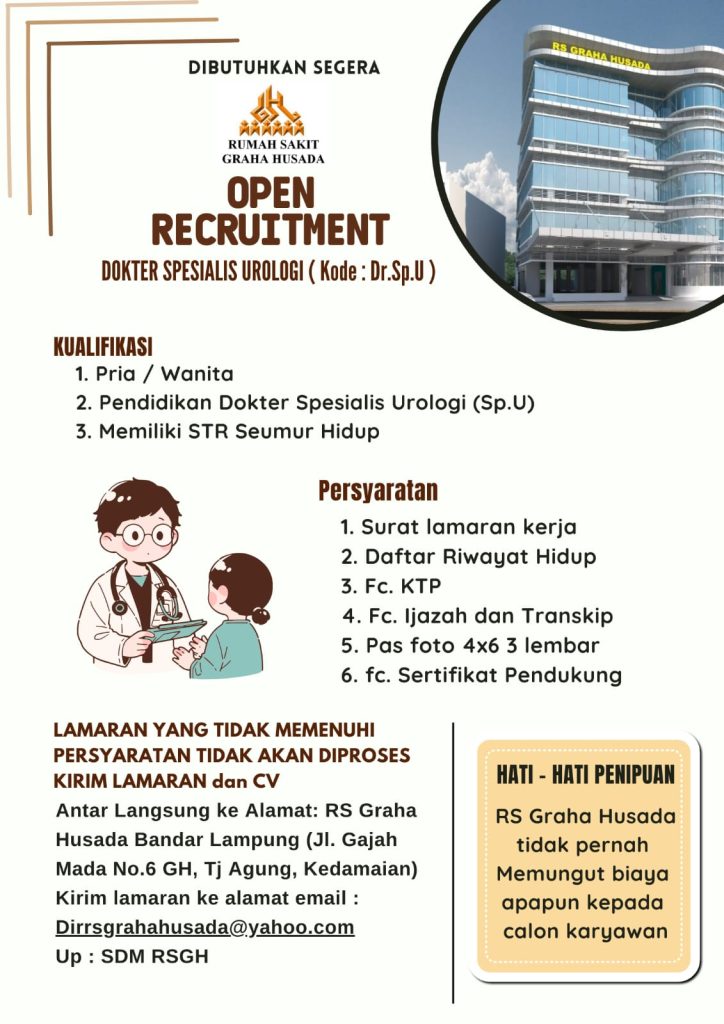 DIBUTUHKAN SEGERA

RUMAH SAKIT
GRAHA HUSADA

RS GRAHA HUSADA

OPEN RECRUITMENT

DOKTER SPESIALIS UROLOGI ( Kode : Dr.Sp.U )

KUALIFIKASI
1. Pria / Wanita
2. Pendidikan Dokter Spesialis Urologi (Sp.U)
3. Memiliki STR Seumur Hidup

Persyaratan
1. Surat lamaran kerja
2. Daftar Riwayat Hidup
3. Fc. KTP
4. Fc. Ijazah dan Transkip
5. Pas foto 4x6 3 lembar
6. fc. Sertifikat Pendukung

LAMARAN YANG TIDAK MEMENUHI PERSYARATAN TIDAK AKAN DIPROSES
KIRIM LAMARAN dan CV
Antar Langsung ke Alamat: RS Graha Husada Bandar Lampung (Jl. Gajah Mada No.6 GH, Tj Agung, Kedamaian)
Kirim lamaran ke alamat email :
Dirrsgrahahusada@yahoo.com
Up : SDM RSGH

HATI - HATI PENIPUAN
RS Graha Husada tidak pernah Memungut biaya apapun kepada calon karyawan